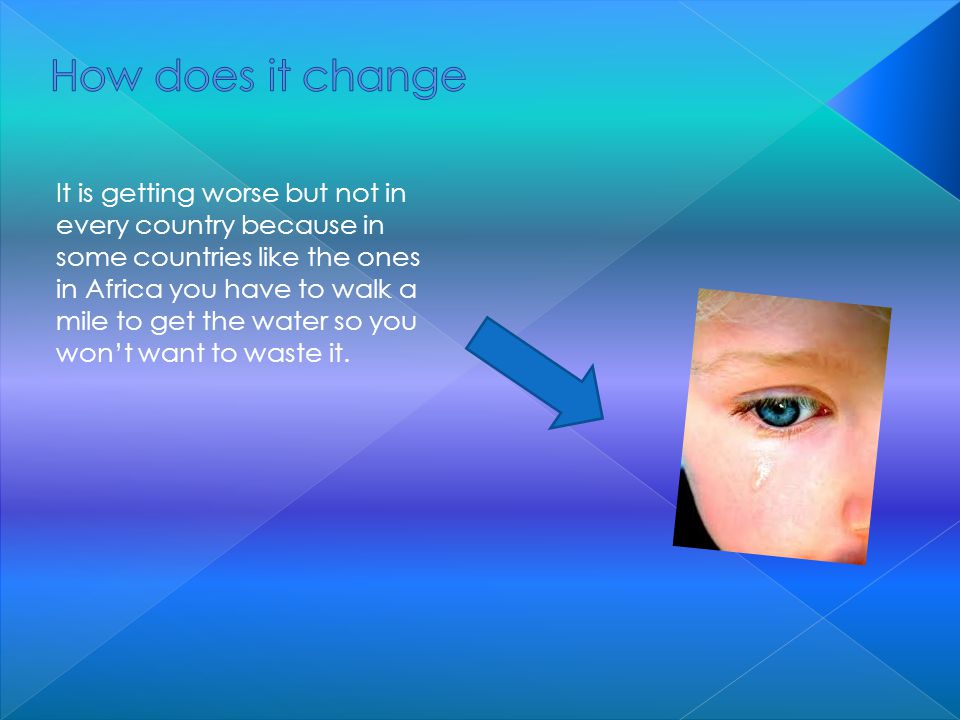 How does it change

It is getting worse but not in every country because in some countries like the ones in Africa you have to walk a mile to get the water so you won't want to waste it.